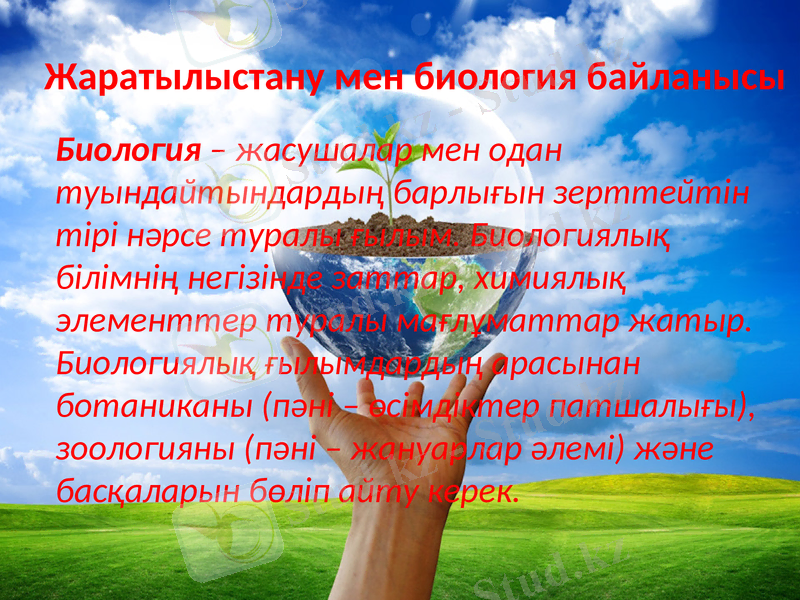 Жаратылыстану мен биология байланысы

Биология – жасушалар мен одан туындайтындардың барлығын зерттейтін тірі нәрсе туралы ғылым. Биологиялық білімнің негізінде заттар, химиялық элементтер туралы мағлұматтар жатыр. Биологиялық ғылымдардың арасынан ботаниканы (пәні – өсімдіктер патшалығы), зоологияны (пәні – жануарлар әлемі) және басқаларын бөліп айту керек.

Stud.kz